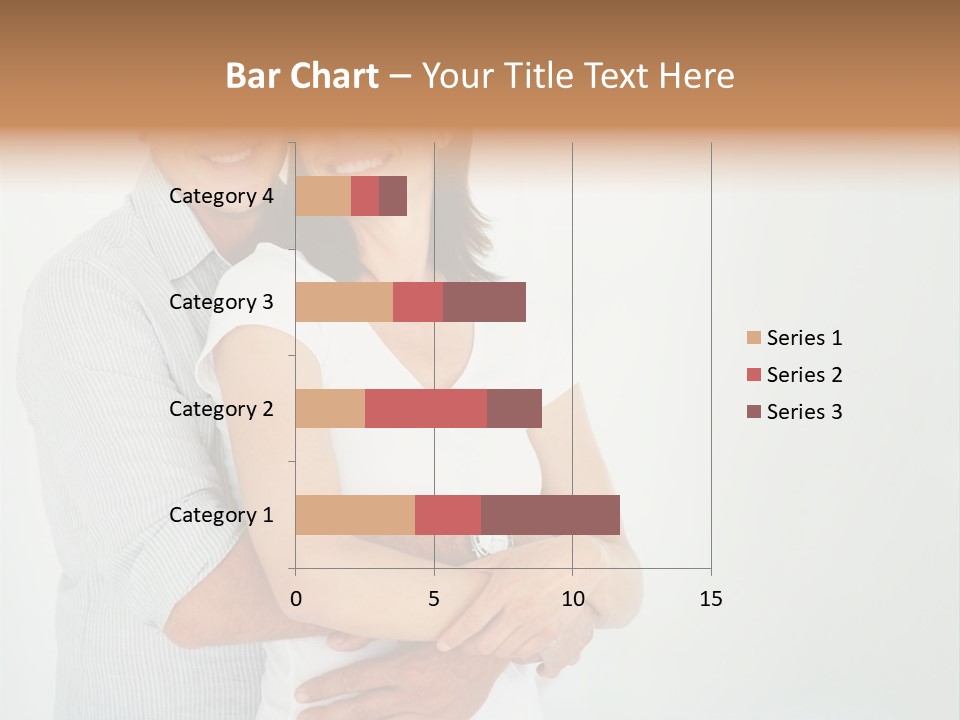 Bar Chart – Your Title Text Here

Category 4
Category 3
Category 2
Category 1

0
5
10
15

Series 1
Series 2
Series 3